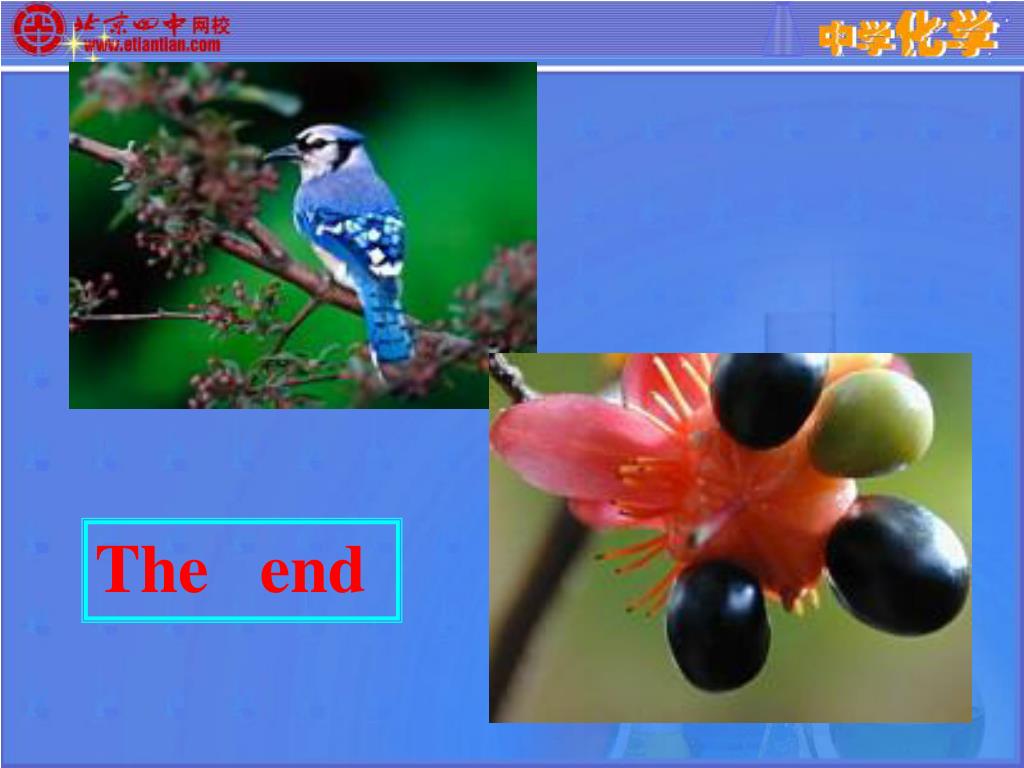 北京四中网校
www.etiantian.com

中学化学

The end